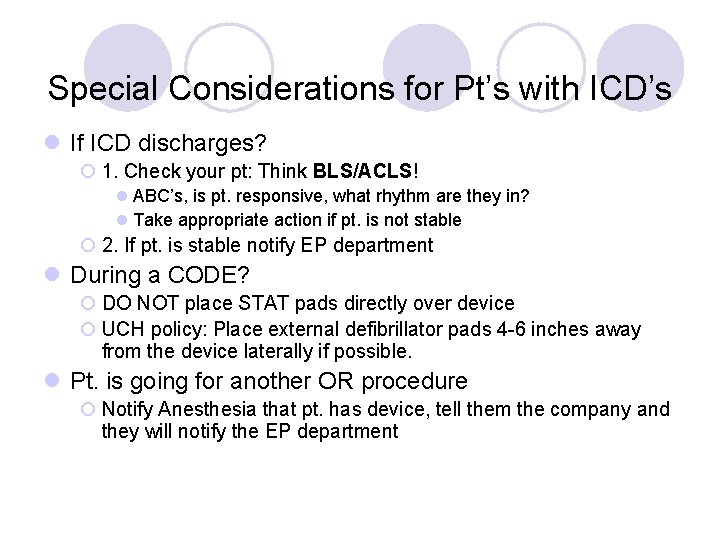 Special Considerations for Pt's with ICD's

If ICD discharges?

1. Check your pt: Think BLS/ACLS!

ABC's, is pt. responsive, what rhythm are they in?

Take appropriate action if pt. is not stable

2. If pt. is stable notify EP department

During a CODE?

DO NOT place STAT pads directly over device

UCH policy: Place external defibrillator pads 4-6 inches away from the device laterally if possible.

Pt. is going for another OR procedure

Notify Anesthesia that pt. has device, tell them the company and they will notify the EP department